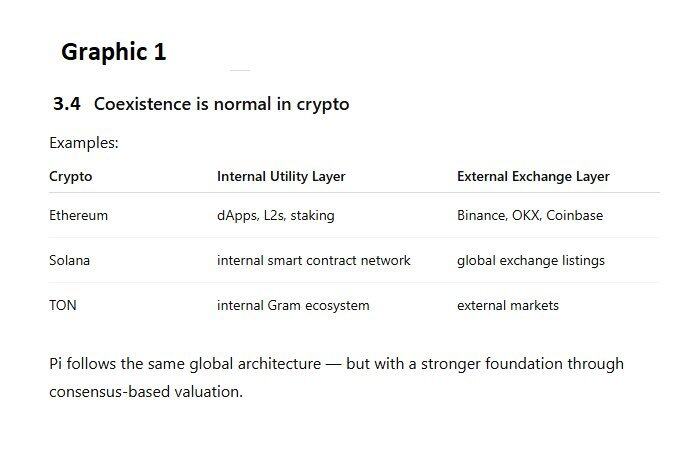 Graphic 1

3.4 Coexistence is normal in crypto

Examples:

| Crypto | Internal Utility Layer | External Exchange Layer |
|---|---|---|
| Ethereum | dApps, L2s, staking | Binance, OKX, Coinbase |
| Solana | internal smart contract network | global exchange listings |
| TON | internal Gram ecosystem | external markets |

Pi follows the same global architecture — but with a stronger foundation through consensus-based valuation.